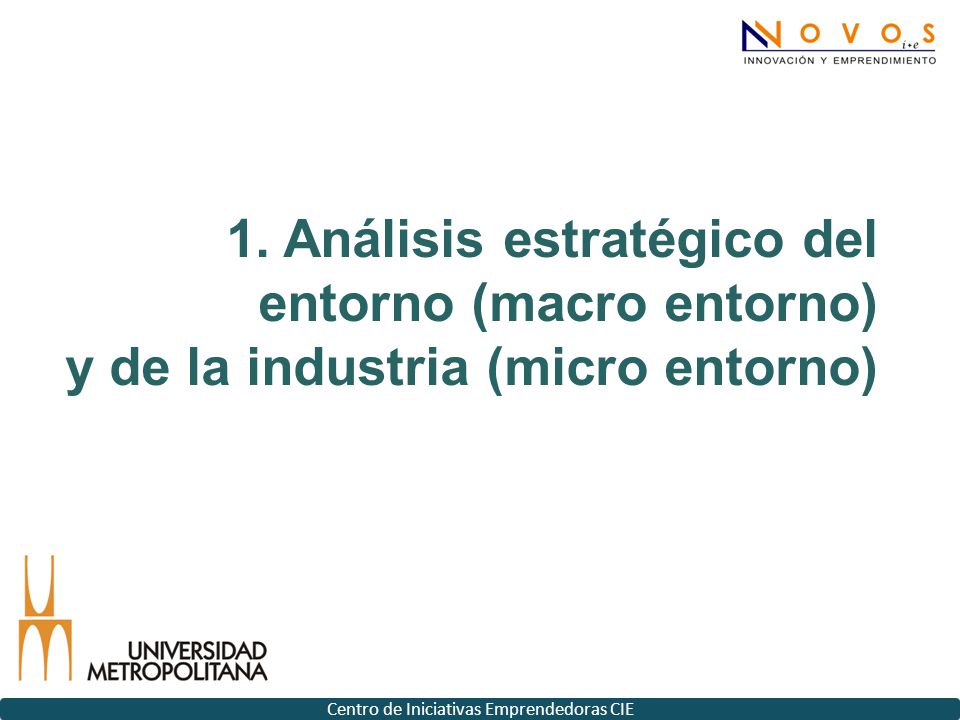 NOVOS i+e
INNOVACIÓN Y EMPRENDIMIENTO

1. Análisis estratégico del entorno (macro entorno) y de la industria (micro entorno)

UNIVERSIDAD METROPOLITANA

Centro de Iniciativas Emprendedoras CIE